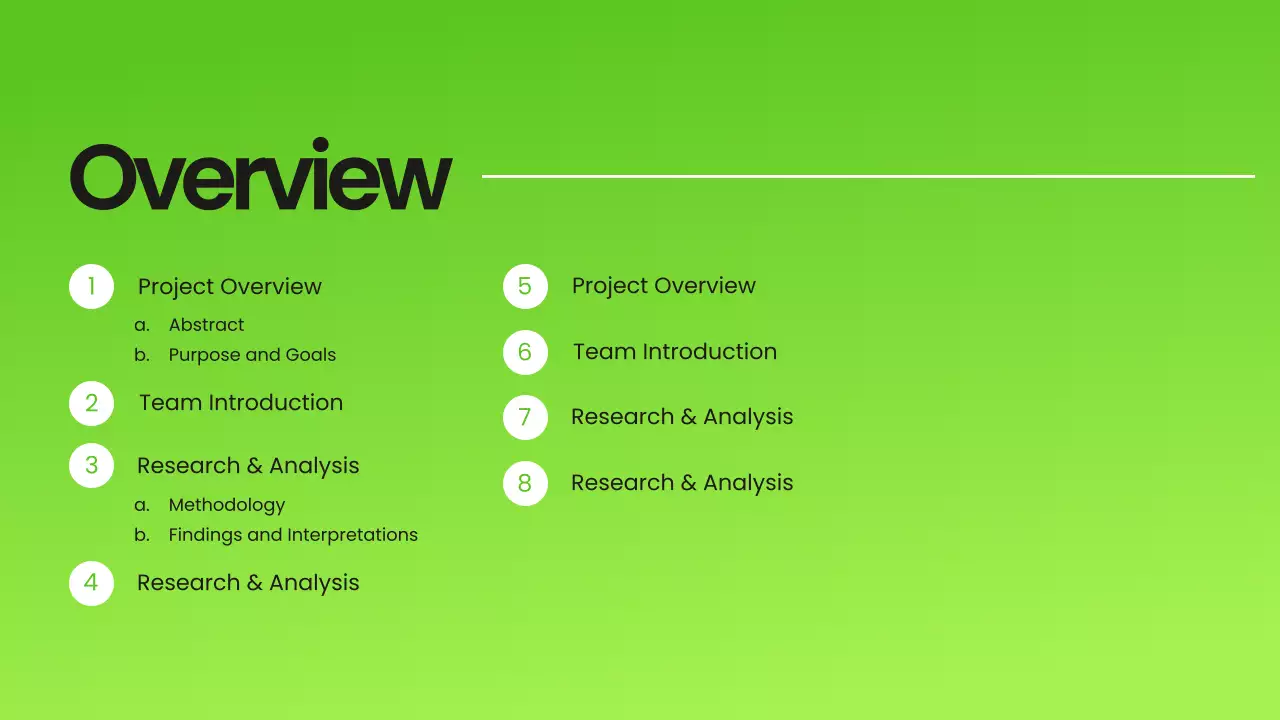 Overview

1 Project Overview
a. Abstract
b. Purpose and Goals

2 Team Introduction

3 Research & Analysis
a. Methodology
b. Findings and Interpretations

4 Research & Analysis

5 Project Overview

6 Team Introduction

7 Research & Analysis

8 Research & Analysis